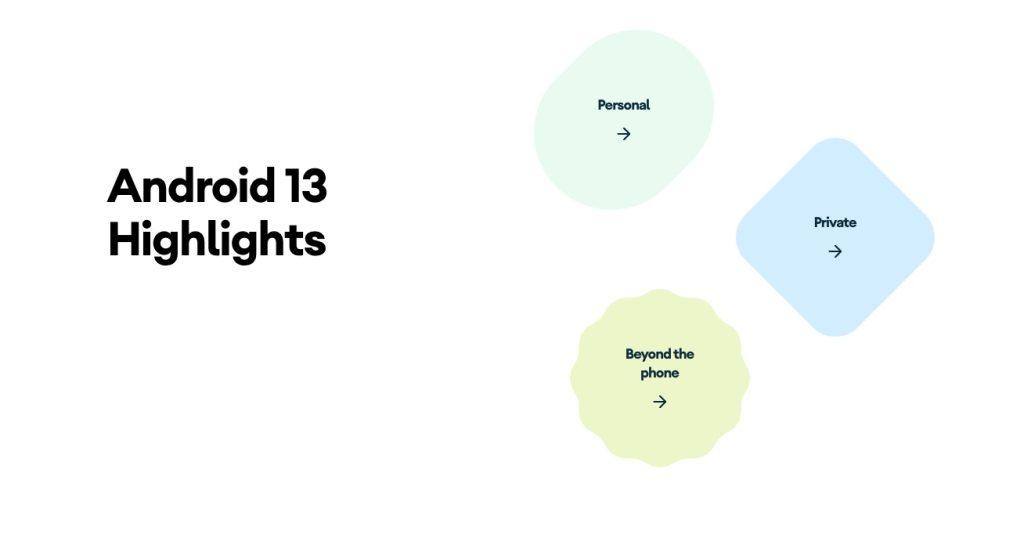 Android 13 Highlights

Personal
→

Private
→

Beyond the phone
→